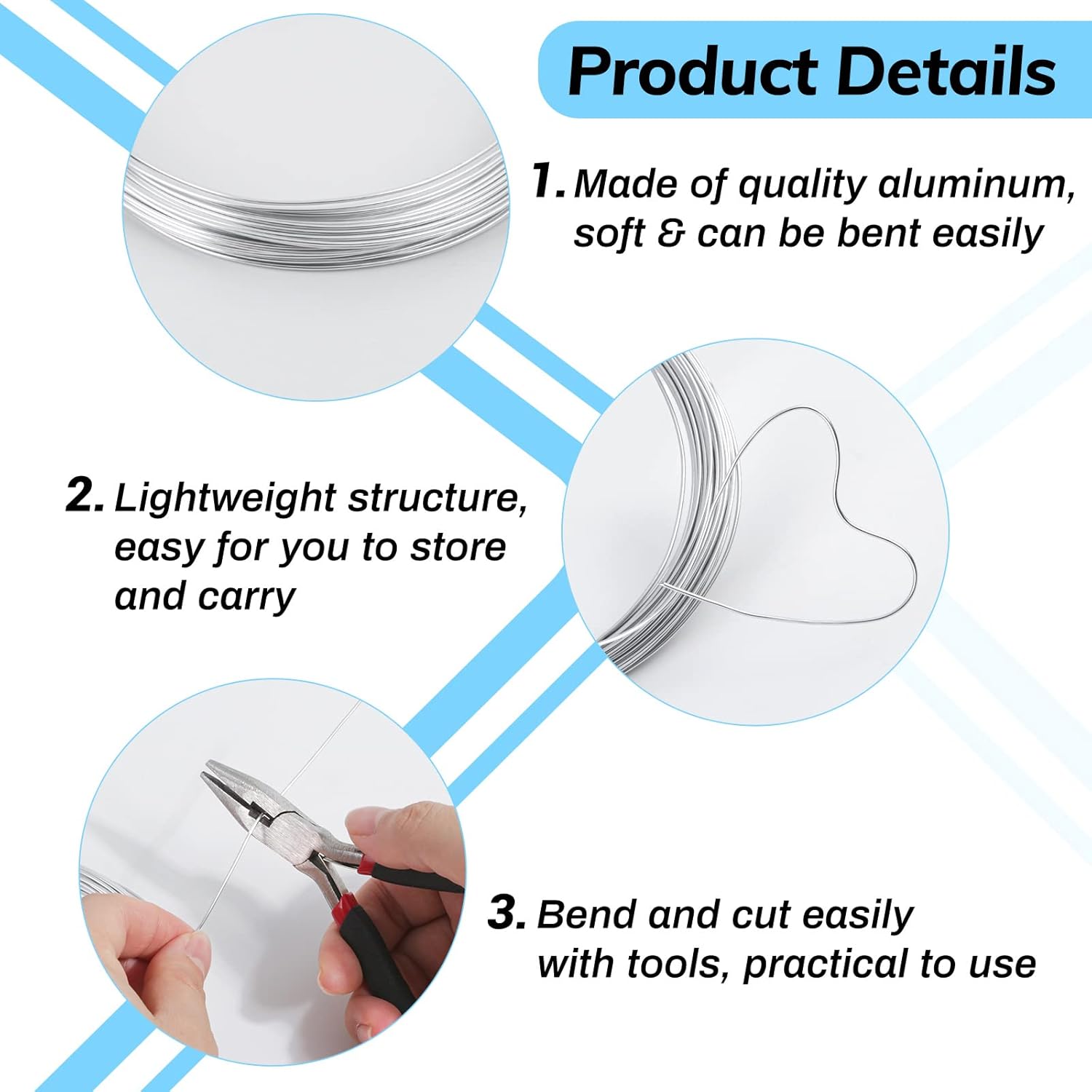 Product Details

1. Made of quality aluminum, soft & can be bent easily

2. Lightweight structure, easy for you to store and carry

3. Bend and cut easily with tools, practical to use